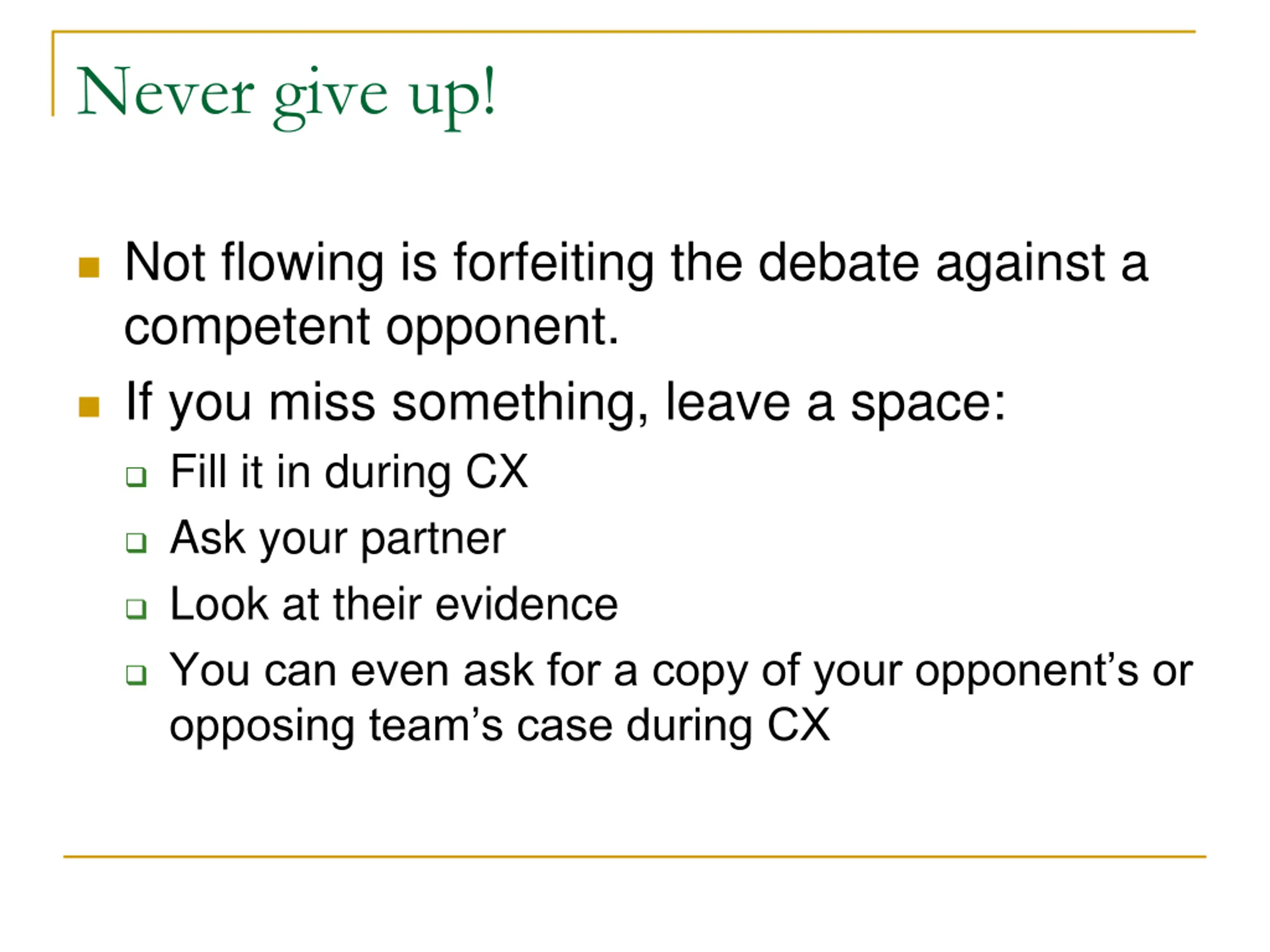 Never give up!

- Not flowing is forfeiting the debate against a competent opponent.
- If you miss something, leave a space:
  - Fill it in during CX
  - Ask your partner
  - Look at their evidence
  - You can even ask for a copy of your opponent’s or opposing team’s case during CX